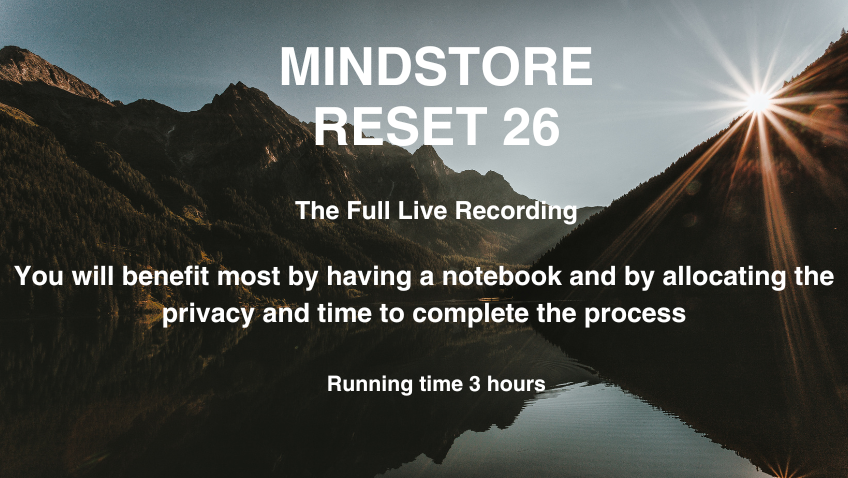 MINDSTORE
RESET 26

The Full Live Recording

You will benefit most by having a notebook and by allocating the privacy and time to complete the process

Running time 3 hours